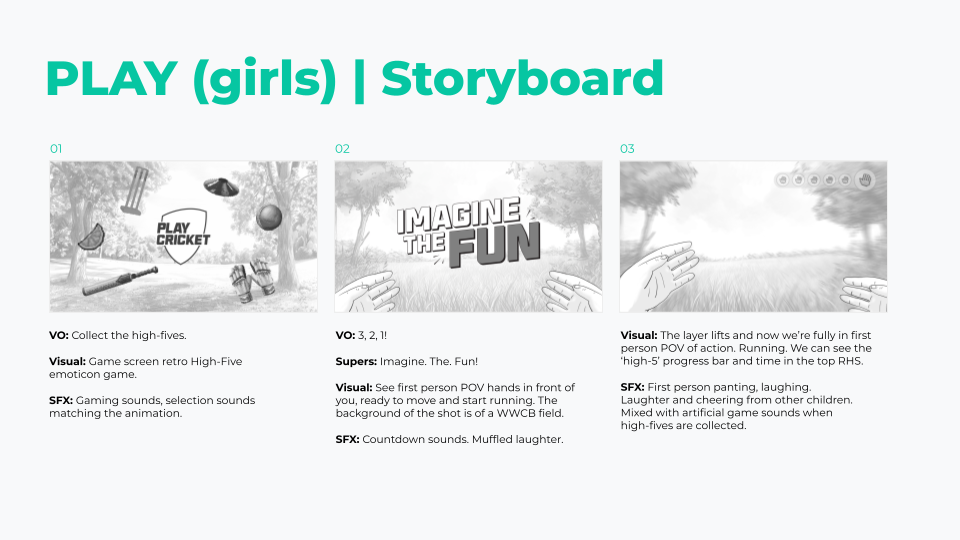 PLAY (girls) | Storyboard

01

PLAY CRICKET

VO: Collect the high-fives.

Visual: Game screen retro High-Five emoticon game.

SFX: Gaming sounds, selection sounds matching the animation.

02

IMAGINE THE FUN

VO: 3, 2, 1!

Supers: Imagine. The. Fun!

Visual: See first person POV hands in front of you, ready to move and start running. The background of the shot is of a WWCB field.

SFX: Countdown sounds. Muffled laughter.

03

Visual: The layer lifts and now we're fully in first person POV of action. Running. We can see the 'high-5' progress bar and time in the top RHS.

SFX: First person panting, laughing. Laughter and cheering from other children. Mixed with artificial game sounds when high-fives are collected.